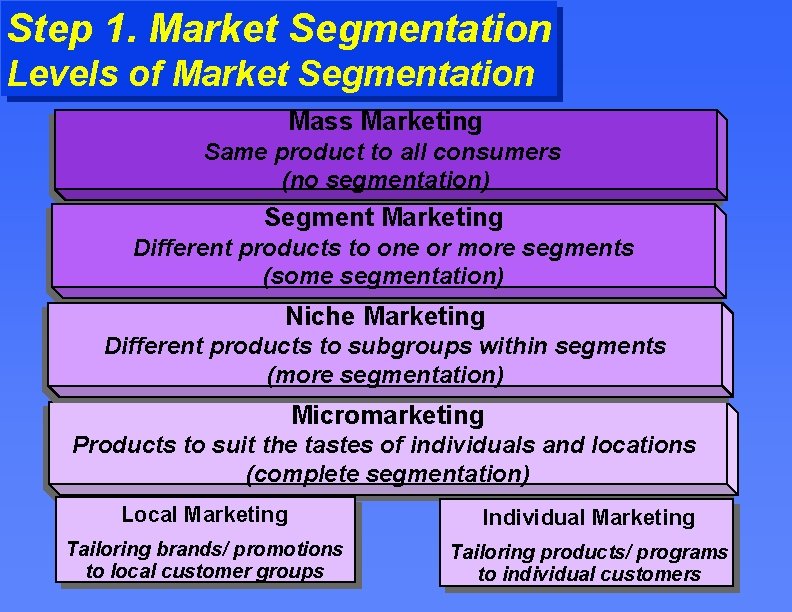 Step 1. Market Segmentation
Levels of Market Segmentation

Mass Marketing
Same product to all consumers
(no segmentation)

Segment Marketing
Different products to one or more segments
(some segmentation)

Niche Marketing
Different products to subgroups within segments
(more segmentation)

Micromarketing
Products to suit the tastes of individuals and locations
(complete segmentation)

Local Marketing
Tailoring brands/ promotions to local customer groups

Individual Marketing
Tailoring products/ programs to individual customers